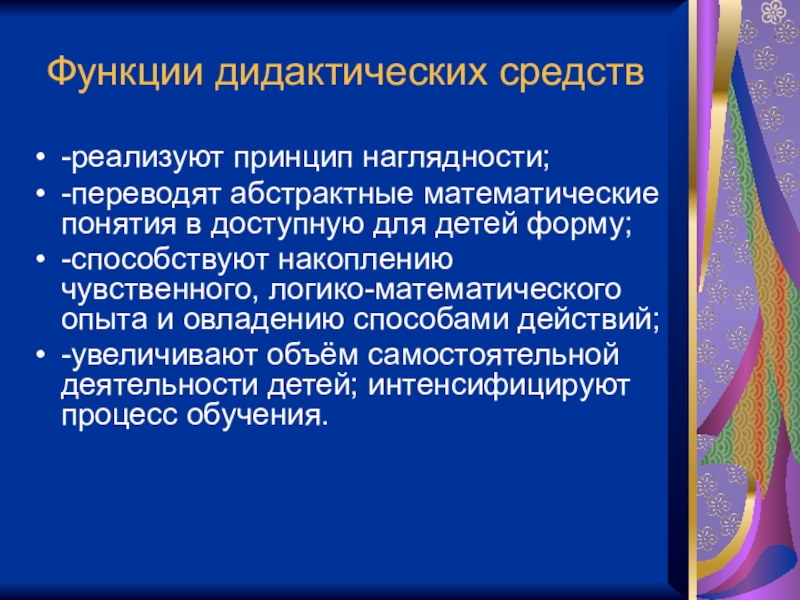 Функции дидактических средств

• -реализуют принцип наглядности;
• -переводят абстрактные математические понятия в доступную для детей форму;
• -способствуют накоплению чувственного, логико-математического опыта и овладению способами действий;
• -увеличивают объём самостоятельной деятельности детей; интенсифицируют процесс обучения.